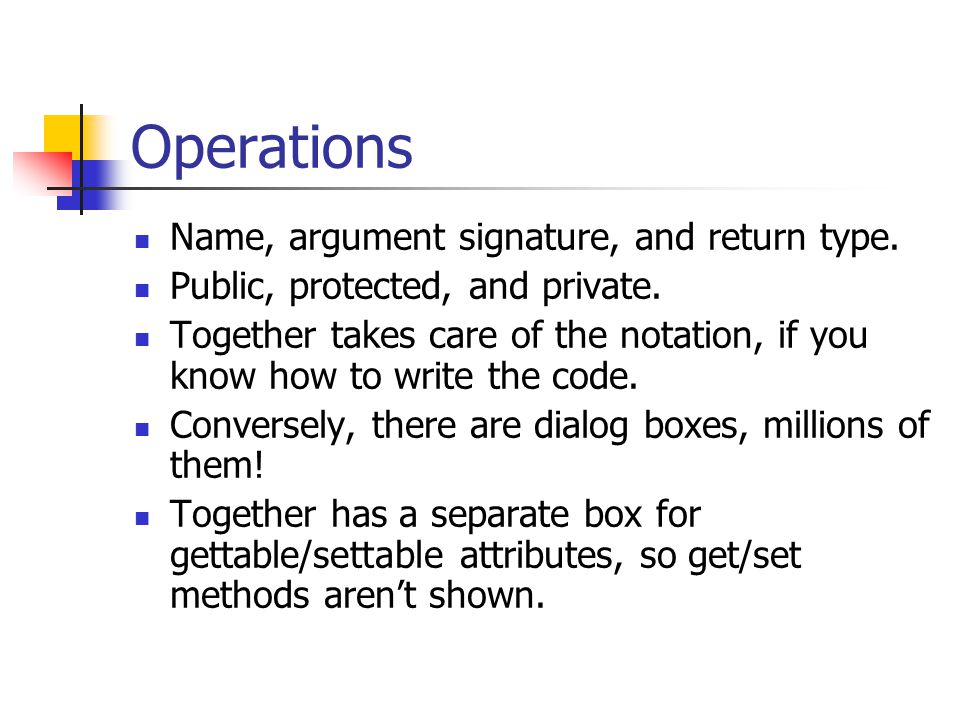 Operations

- Name, argument signature, and return type.
- Public, protected, and private.
- Together takes care of the notation, if you know how to write the code.
- Conversely, there are dialog boxes, millions of them!
- Together has a separate box for gettable/settable attributes, so get/set methods aren’t shown.